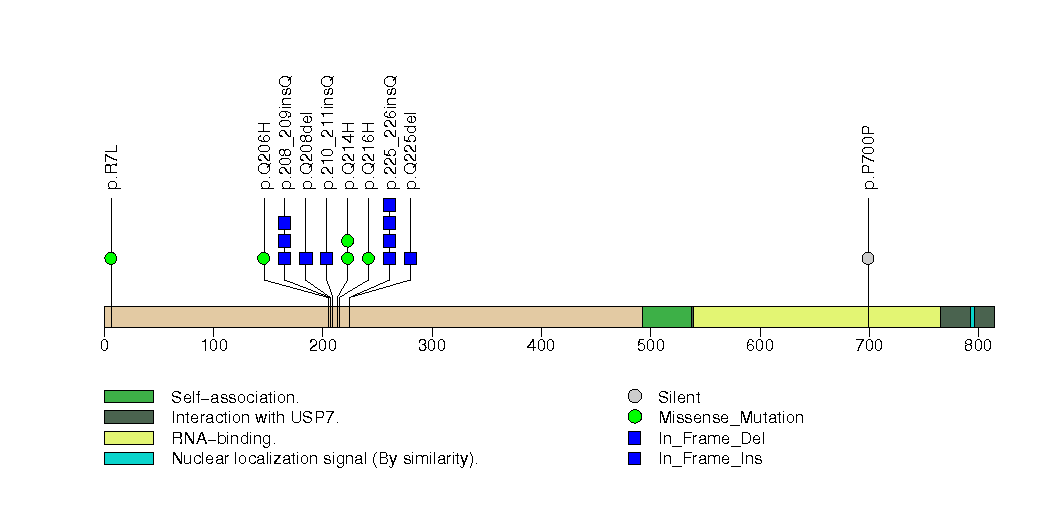 p.R7L
p.Q206H
p.208_209insQ
p.Q208del
p.210_211insQ
p.Q214H
p.Q216H
p.225_226insQ
p.Q225del
p.P700P

0
100
200
300
400
500
600
700
800

Self-association.
Interaction with USP7.
RNA-binding.
Nuclear localization signal (By similarity).

Silent
Missense_Mutation
In_Frame_Del
In_Frame_Ins